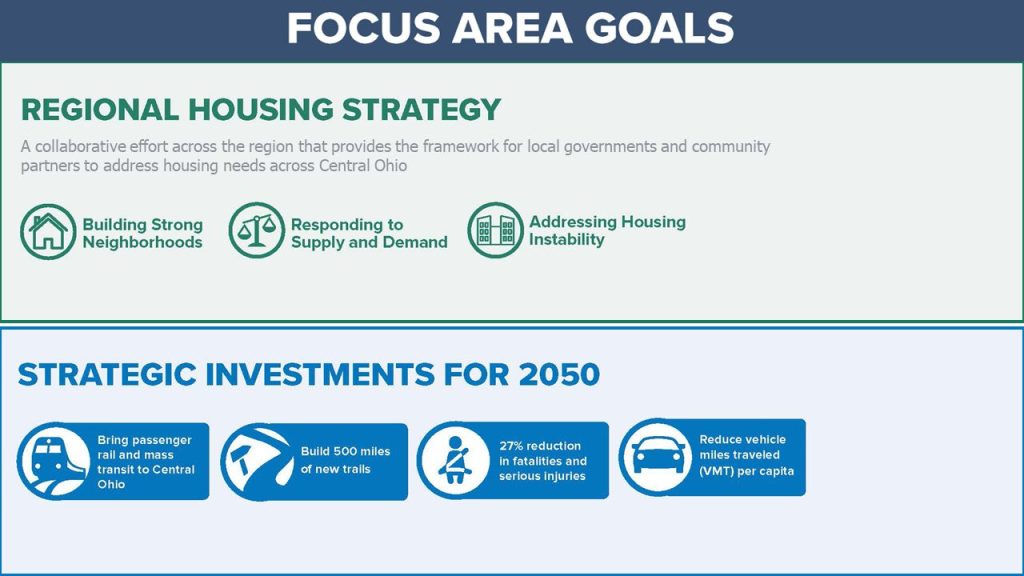 FOCUS AREA GOALS

REGIONAL HOUSING STRATEGY

A collaborative effort across the region that provides the framework for local governments and community partners to address housing needs across Central Ohio

Building Strong Neighborhoods

Responding to Supply and Demand

Addressing Housing Instability

STRATEGIC INVESTMENTS FOR 2050

Bring passenger rail and mass transit to Central Ohio

Build 500 miles of new trails

27% reduction in fatalities and serious injuries

Reduce vehicle miles traveled (VMT) per capita